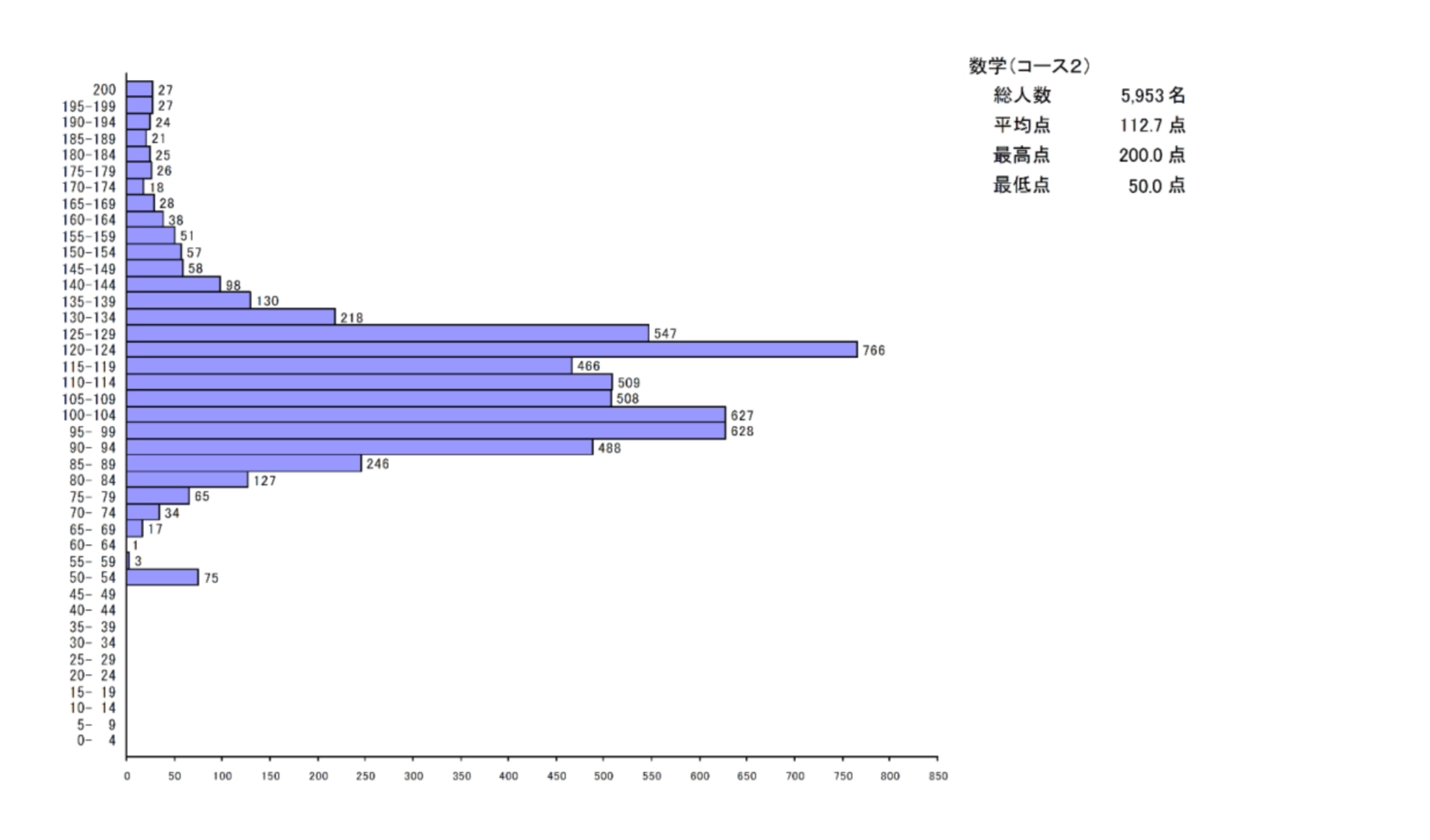 数学(コース2)
総人数 5,953 名
平均点 112.7 点
最高点 200.0 点
最低点 50.0 点

200 27
195-199 27
190-194 24
185-189 21
180-184 25
175-179 26
170-174 18
165-169 28
160-164 38
155-159 51
150-154 57
145-149 58
140-144 98
135-139 130
130-134 218
125-129 547
120-124 766
115-119 466
110-114 509
105-109 508
100-104 627
95- 99 628
90- 94 488
85- 89 246
80- 84 127
75- 79 65
70- 74 34
65- 69 17
60- 64 1
55- 59 3
50- 54 75
45- 49
40- 44
35- 39
30- 34
25- 29
20- 24
15- 19
10- 14
5- 9
0- 4

0 50 100 150 200 250 300 350 400 450 500 550 600 650 700 750 800 850